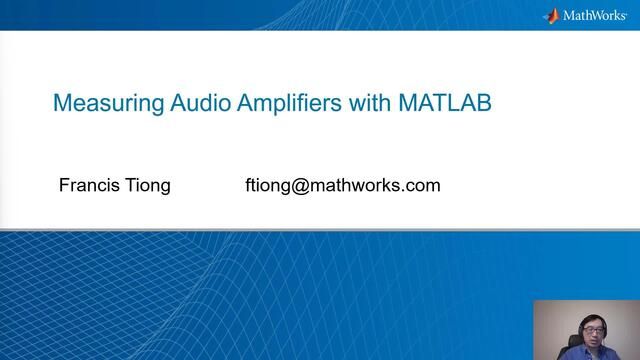 MathWorks

Measuring Audio Amplifiers with MATLAB

Francis Tiong ftiong@mathworks.com